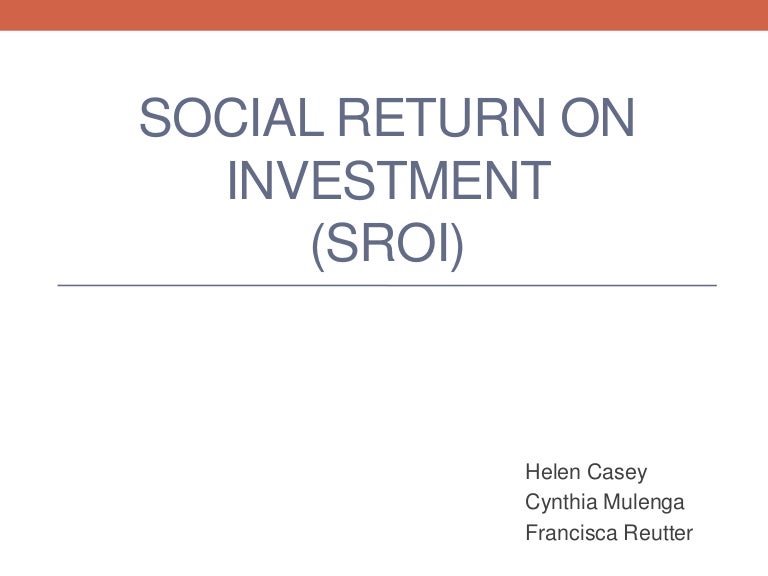 SOCIAL RETURN ON INVESTMENT
(SROI)

Helen Casey
Cynthia Mulenga
Francisca Reutter